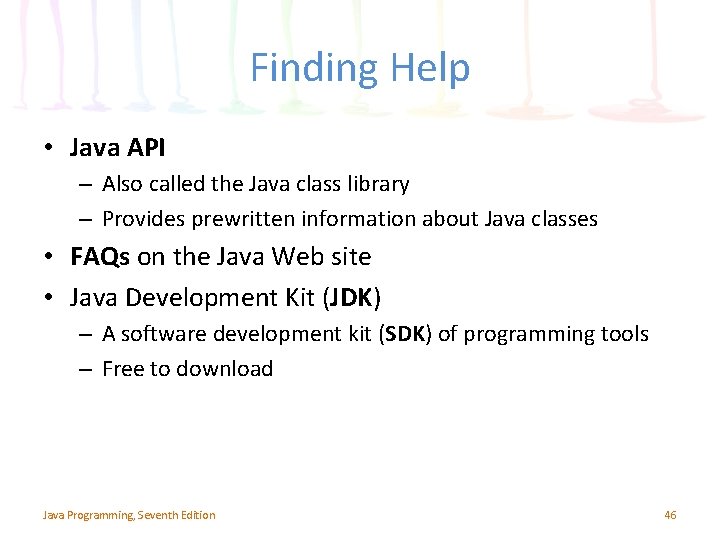 Finding Help

• Java API
– Also called the Java class library
– Provides prewritten information about Java classes
• FAQs on the Java Web site
• Java Development Kit (JDK)
– A software development kit (SDK) of programming tools
– Free to download

Java Programming, Seventh Edition

46